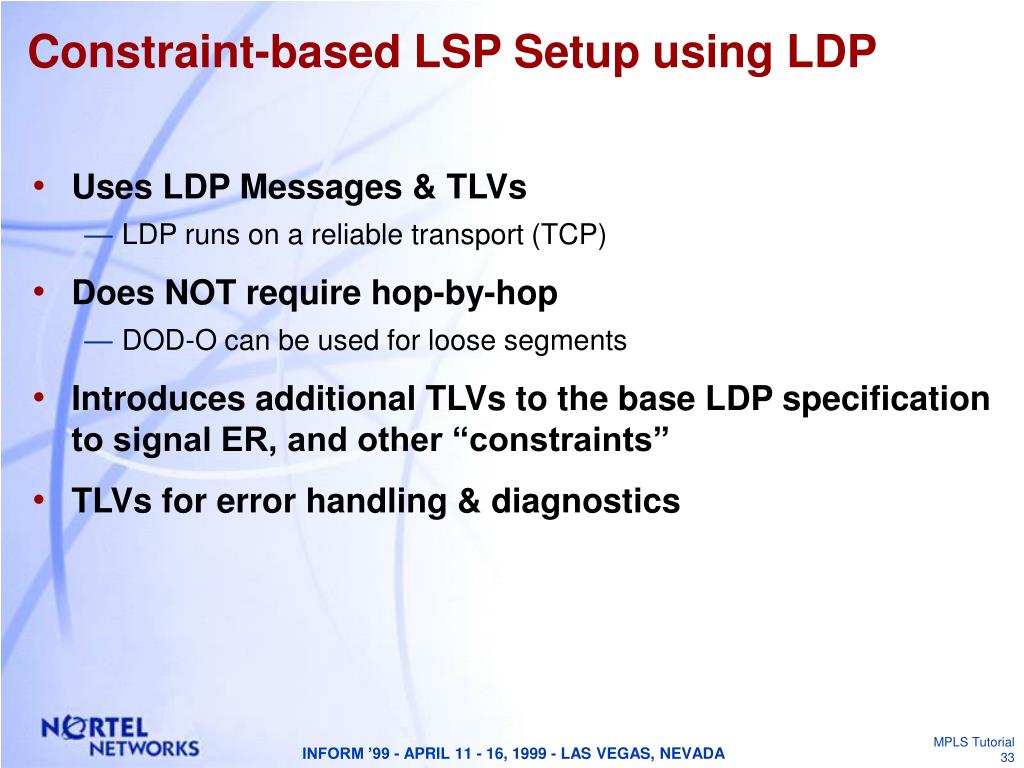 Constraint-based LSP Setup using LDP

• Uses LDP Messages & TLVs
— LDP runs on a reliable transport (TCP)

• Does NOT require hop-by-hop
— DOD-O can be used for loose segments

• Introduces additional TLVs to the base LDP specification to signal ER, and other “constraints”

• TLVs for error handling & diagnostics

NORTEL NETWORKS

INFORM ’99 - APRIL 11 - 16, 1999 - LAS VEGAS, NEVADA

MPLS Tutorial
33